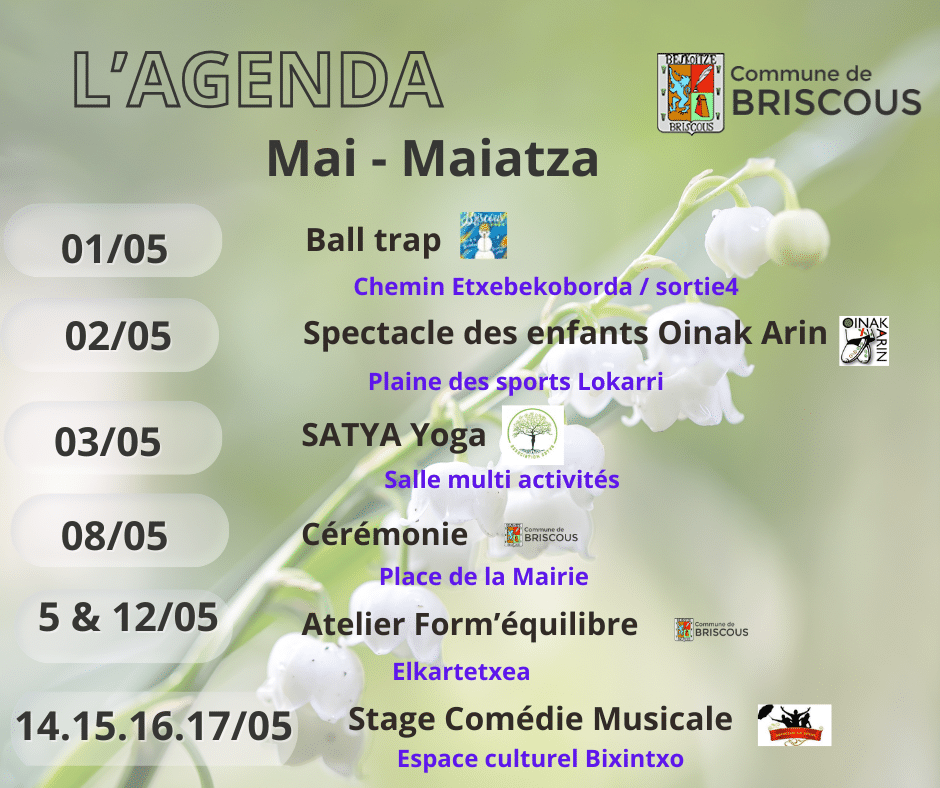 L'AGENDA

BESKOITZE BRISCOUS Commune de BRISCOUS

Mai - Maiatza

01/05 Ball trap
Chemin Etxebekoborda / sortie4

02/05 Spectacle des enfants Oinak Arin OINAK ARIN
Plaine des sports Lokarri

03/05 SATYA Yoga
Salle multi activités

08/05 Cérémonie Commune de BRISCOUS
Place de la Mairie

5 & 12/05 Atelier Form'équilibre Commune de BRISCOUS
Elkartetxea

14.15.16.17/05 Stage Comédie Musicale
Espace culturel Bixintxo